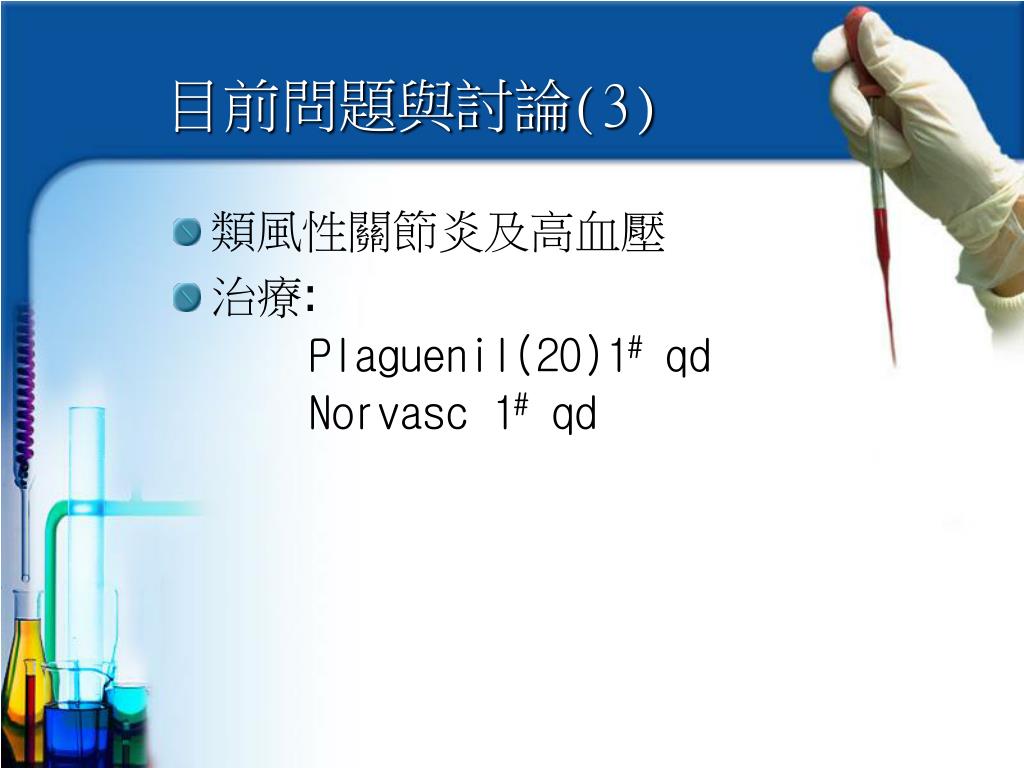 目前問題與討論(3)

類風性關節炎及高血壓

治療:

Plaguenil(20)1# qd
Norvasc 1# qd